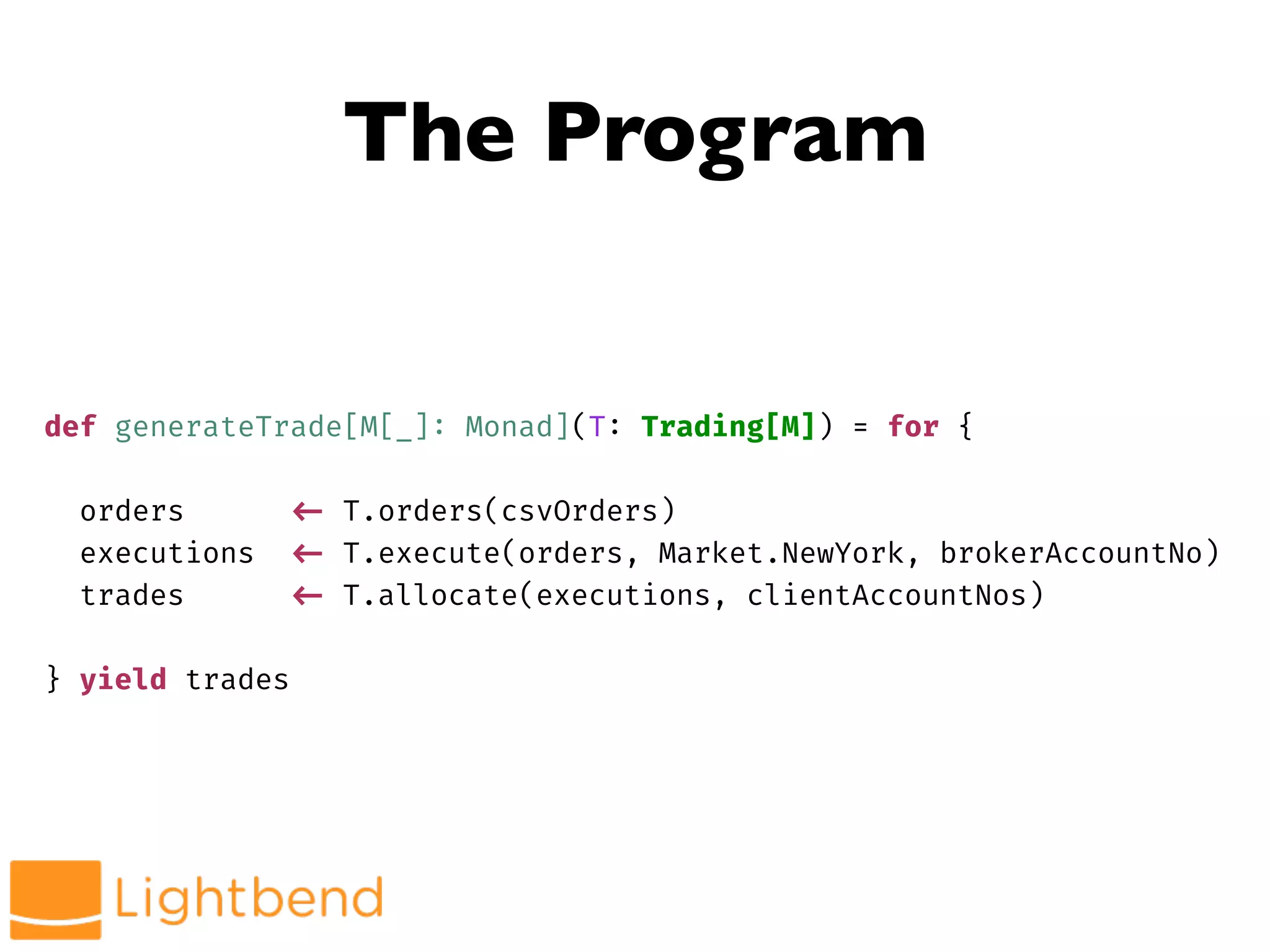 The Program

def generateTrade[M[_]: Monad](T: Trading[M]) = for {

orders ← T.orders(csvOrders)
executions ← T.execute(orders, Market.NewYork, brokerAccountNo)
trades ← T.allocate(executions, clientAccountNos)

} yield trades

Lightbend